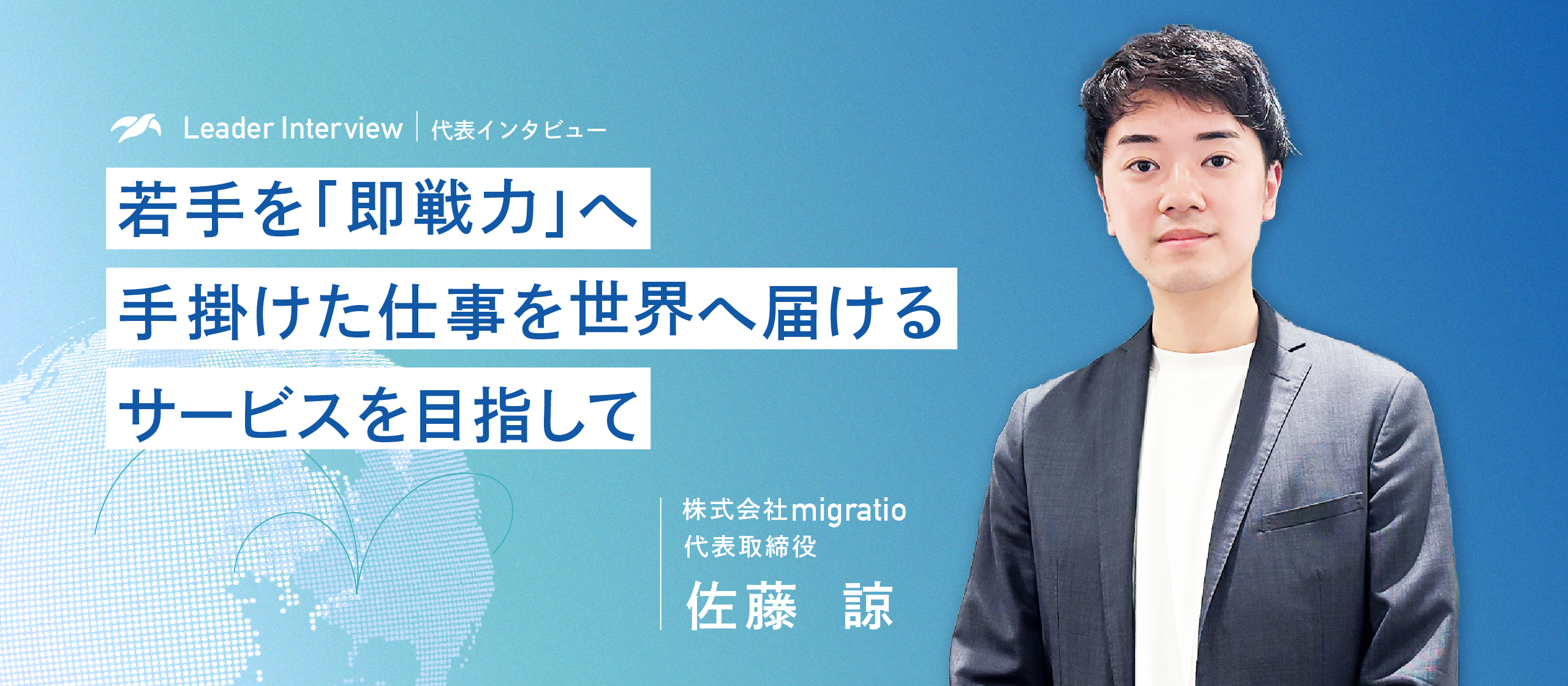 Leader Interview | 代表インタビュー

若手を「即戦力」へ
手掛けた仕事を世界へ届ける
サービスを目指して

株式会社migratio
代表取締役
佐藤　諒